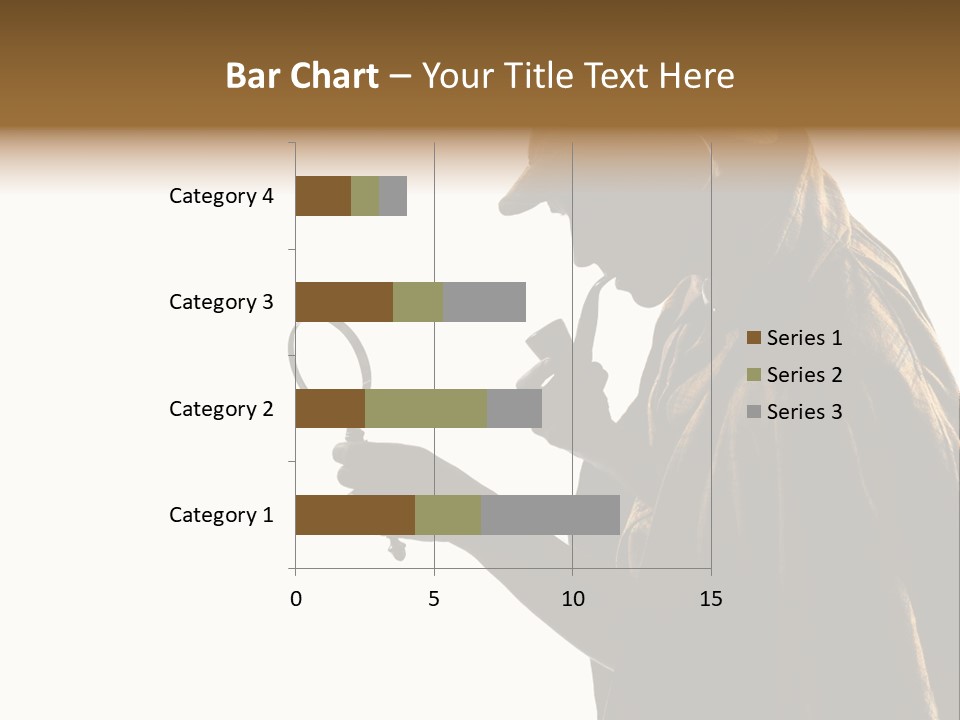 Bar Chart – Your Title Text Here

Category 4
Category 3
Category 2
Category 1

0
5
10
15

Series 1
Series 2
Series 3